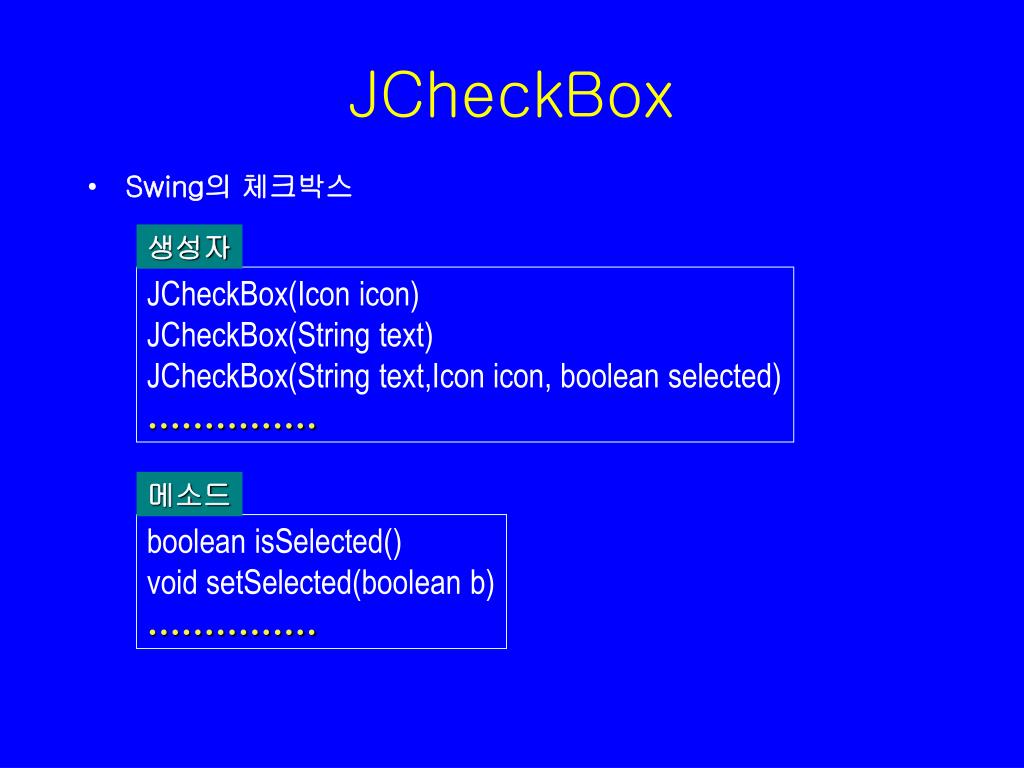 JCheckBox

• Swing의 체크박스

생성자

JCheckBox(Icon icon)
JCheckBox(String text)
JCheckBox(String text,Icon icon, boolean selected)
……………

메소드

boolean isSelected()
void setSelected(boolean b)
……………